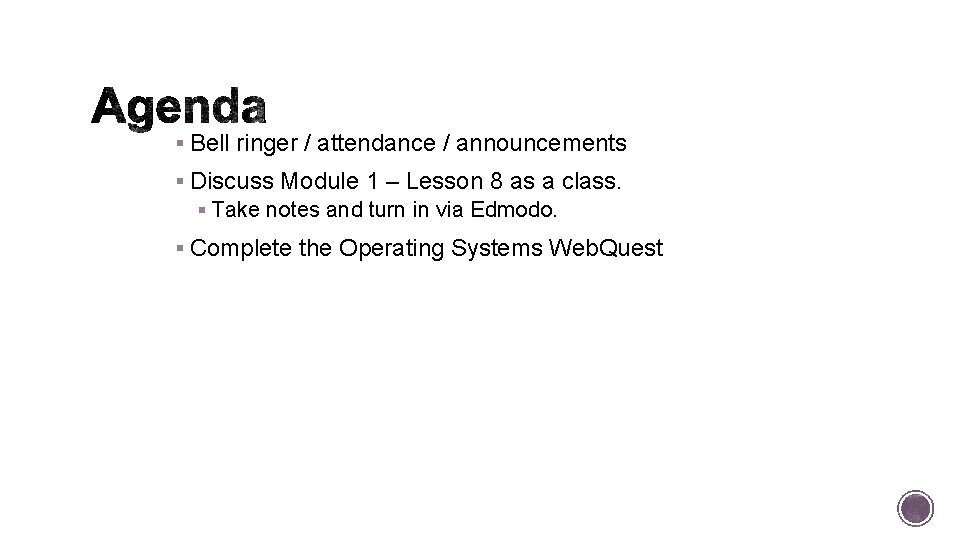 Agenda

▪ Bell ringer / attendance / announcements

▪ Discuss Module 1 – Lesson 8 as a class.

▪ Take notes and turn in via Edmodo.

▪ Complete the Operating Systems WebQuest